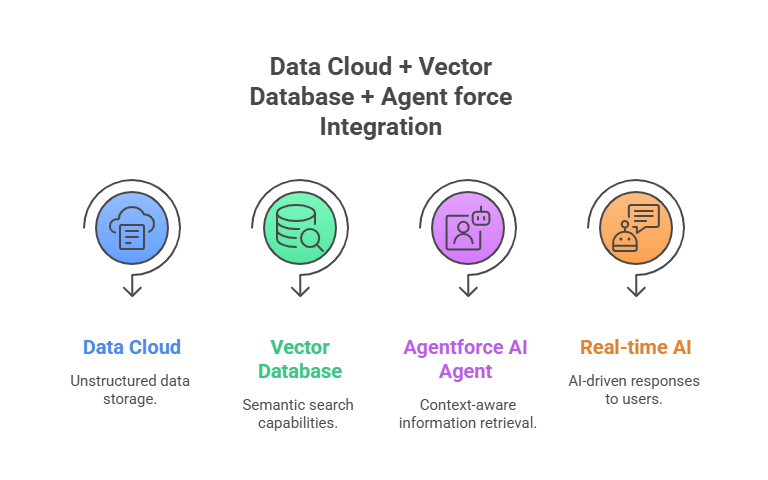 Data Cloud + Vector Database + Agent force Integration

Data Cloud

Unstructured data storage.

Vector Database

Semantic search capabilities.

Agentforce AI Agent

Context-aware information retrieval.

Real-time AI

AI-driven responses to users.